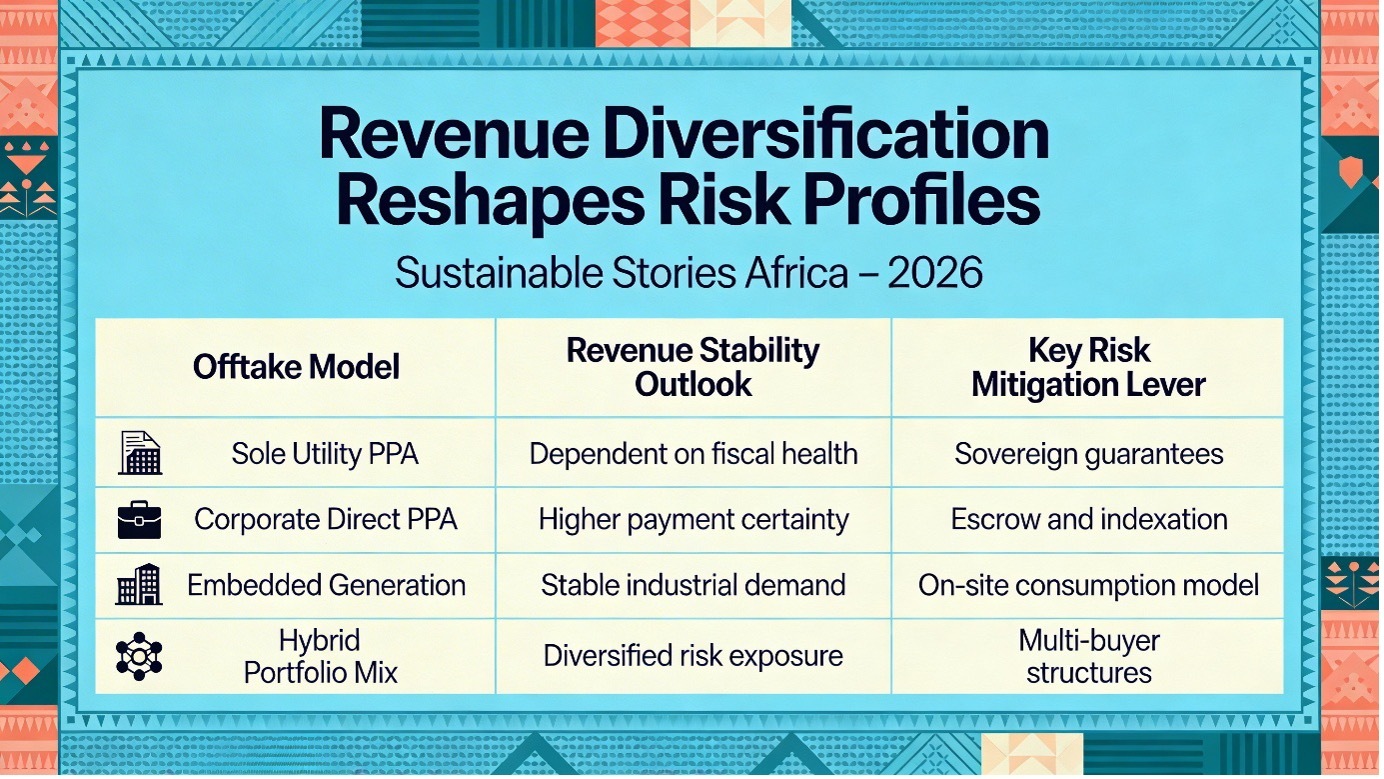 Revenue Diversification Reshapes Risk Profiles

Sustainable Stories Africa – 2026

| Offtake Model | Revenue Stability Outlook | Key Risk Mitigation Lever |
|---|---|---|
| Sole Utility PPA | Dependent on fiscal health | Sovereign guarantees |
| Corporate Direct PPA | Higher payment certainty | Escrow and indexation |
| Embedded Generation | Stable industrial demand | On-site consumption model |
| Hybrid Portfolio Mix | Diversified risk exposure | Multi-buyer structures |